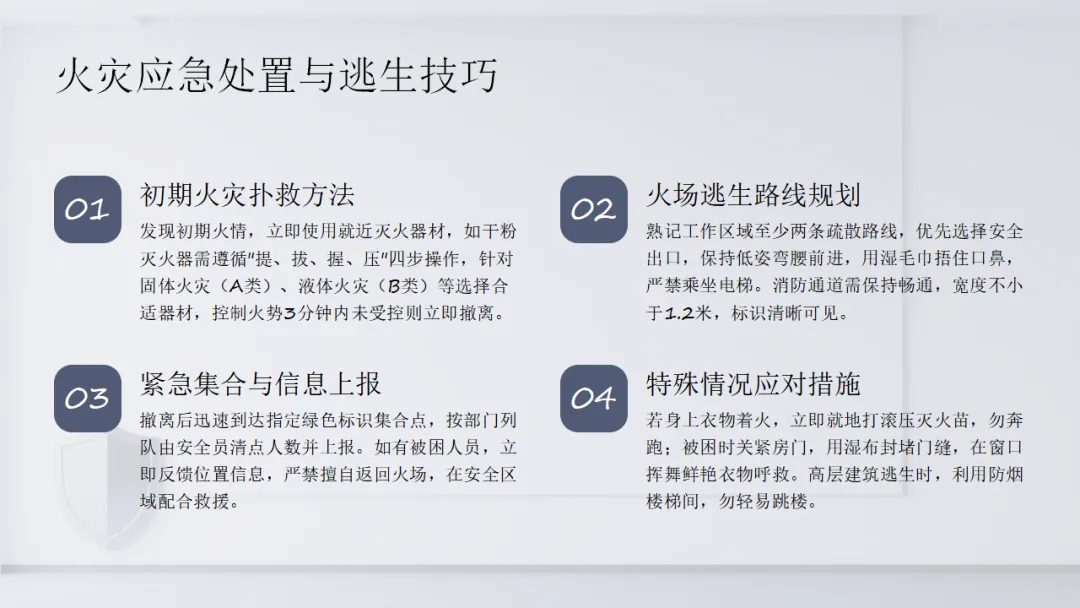 火灾应急处置与逃生技巧

01

初期火灾扑救方法

发现初期火情，立即使用就近灭火器材，如干粉灭火器需遵循"提、拔、握、压"四步操作，针对固体火灾（A类）、液体火灾（B类）等选择合适器材，控制火势3分钟内未受控则立即撤离。

02

火场逃生路线规划

熟记工作区域至少两条疏散路线，优先选择安全出口，保持低姿弯腰前进，用湿毛巾捂住口鼻，严禁乘坐电梯。消防通道需保持畅通，宽度不小于1.2米，标识清晰可见。

03

紧急集合与信息上报

撤离后迅速到达指定绿色标识集合点，按部门列队由安全员清点人数并上报。如有被困人员，立即反馈位置信息，严禁擅自返回火场，在安全区域配合救援。

04

特殊情况应对措施

若身上衣物着火，立即就地打滚压灭火苗，勿奔跑；被困时关紧房门，用湿布封堵门缝，在窗口挥舞鲜艳衣物呼救。高层建筑逃生时，利用防烟楼梯间，勿轻易跳楼。